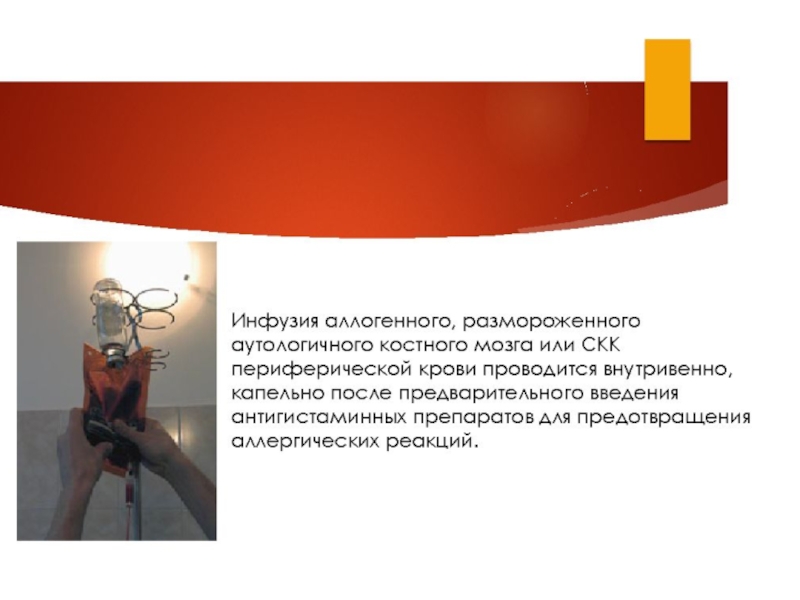 Инфузия аллогенного, размороженного аутологичного костного мозга или СКК периферической крови проводится внутривенно, капельно после предварительного введения антигистаминных препаратов для предотвращения аллергических реакций.